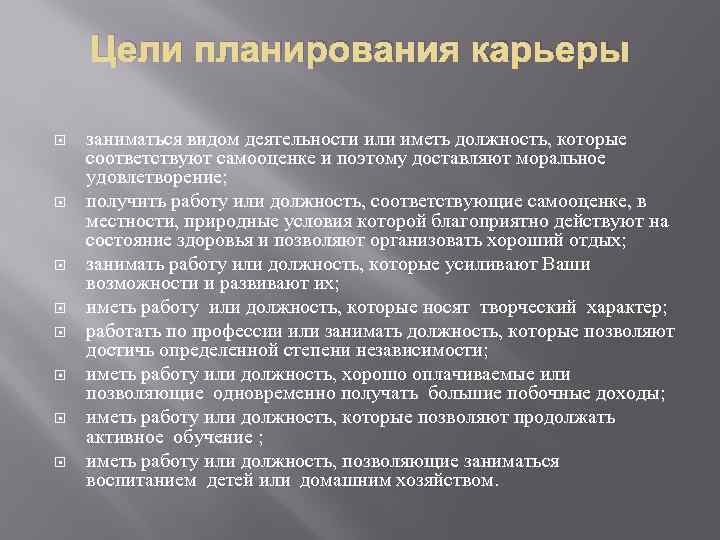 Цели планирования карьеры

заниматься видом деятельности или иметь должность, которые соответствуют самооценке и поэтому доставляют моральное удовлетворение;

получить работу или должность, соответствующие самооценке, в местности, природные условия которой благоприятно действуют на состояние здоровья и позволяют организовать хороший отдых;

занимать работу или должность, которые усиливают Ваши возможности и развивают их;

иметь работу или должность, которые носят творческий характер;

работать по профессии или занимать должность, которые позволяют достичь определенной степени независимости;

иметь работу или должность, хорошо оплачиваемые или позволяющие одновременно получать большие побочные доходы;

иметь работу или должность, которые позволяют продолжать активное обучение ;

иметь работу или должность, позволяющие заниматься воспитанием детей или домашним хозяйством.